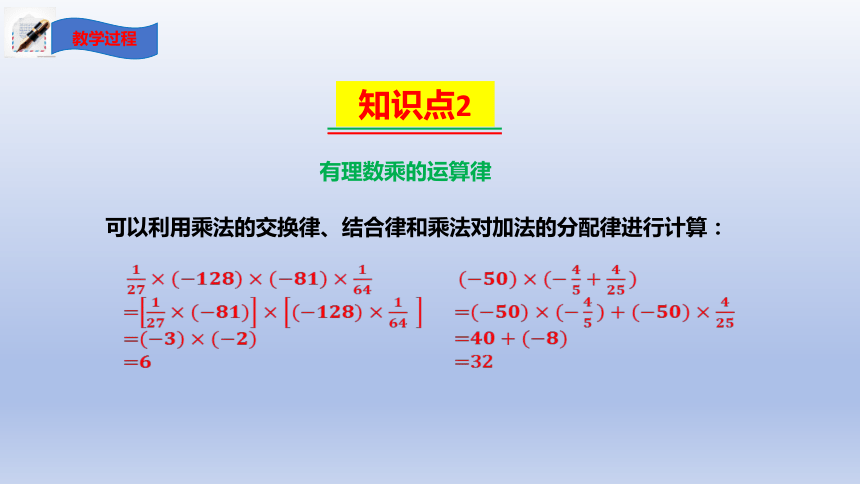 教学过程

知识点2

有理数乘的运算律

可以利用乘法的交换律、结合律和乘法对加法的分配律进行计算：

$\frac{1}{27}\times(-128)\times(-81)\times\frac{1}{64}$
$=\left[\frac{1}{27}\times(-81)\right]\times\left[(-128)\times\frac{1}{64}\right]$
$=(-3)\times(-2)$
$=6$

$(-50)\times(-\frac{4}{5}+\frac{4}{25})$
$=(-50)\times(-\frac{4}{5})+(-50)\times\frac{4}{25}$
$=40+(-8)$
$=32$